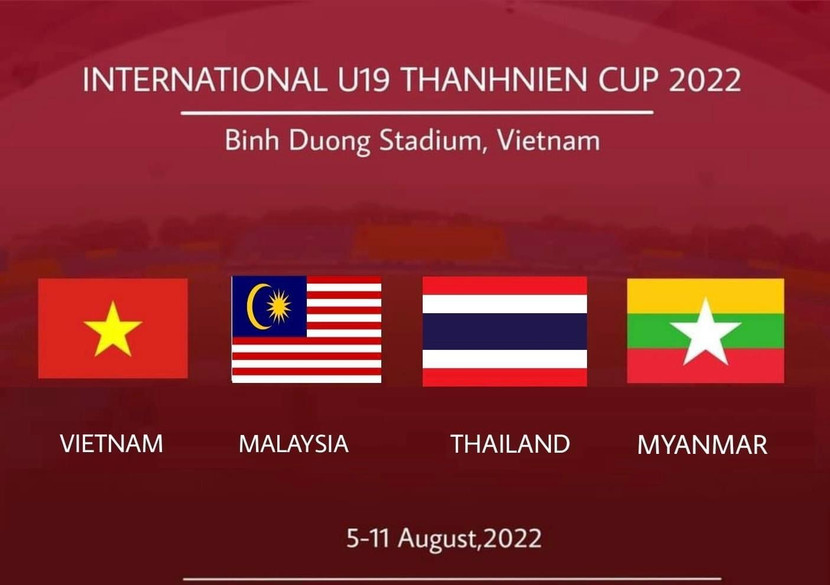 INTERNATIONAL U19 THANHNIEN CUP 2022

Binh Duong Stadium, Vietnam

VIETNAM

MALAYSIA

THAILAND

MYANMAR

5-11 August,2022